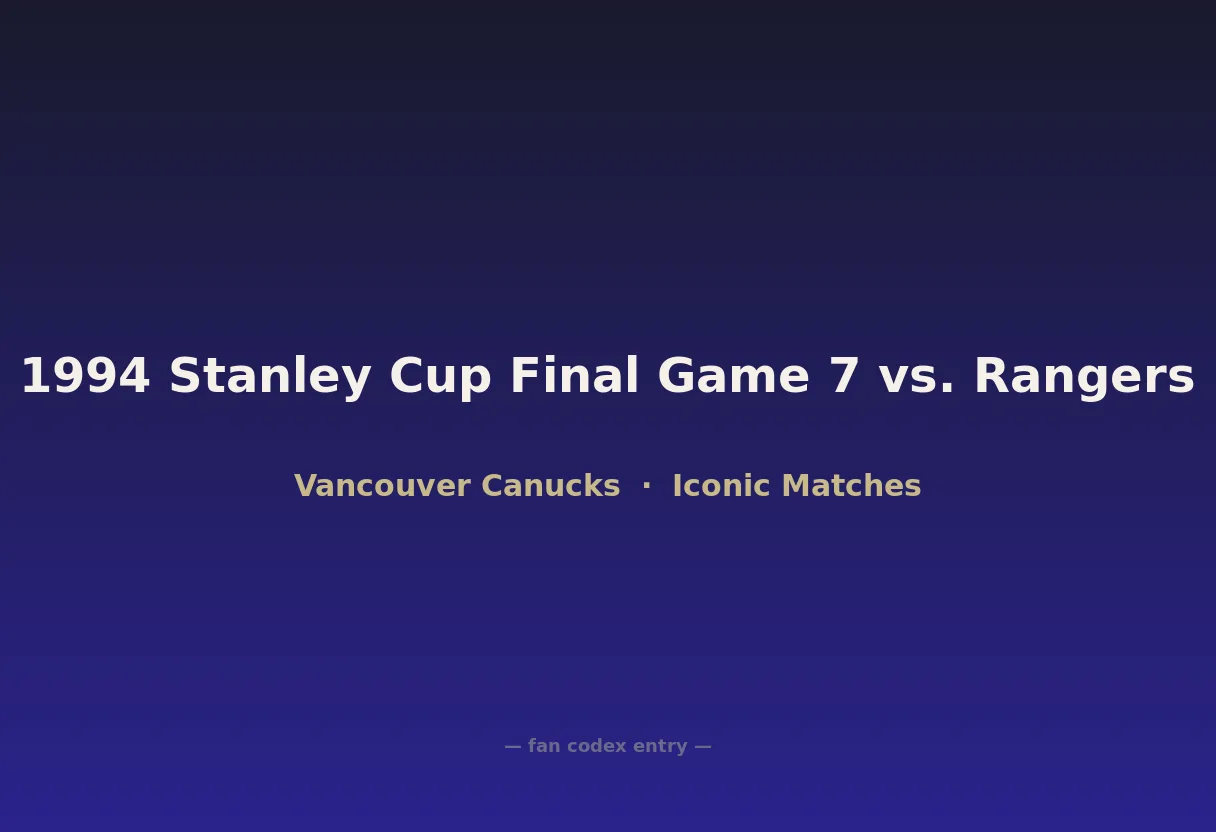 1994 Stanley Cup Final Game 7 vs. Rangers

Vancouver Canucks · Iconic Matches

— fan codex entry —